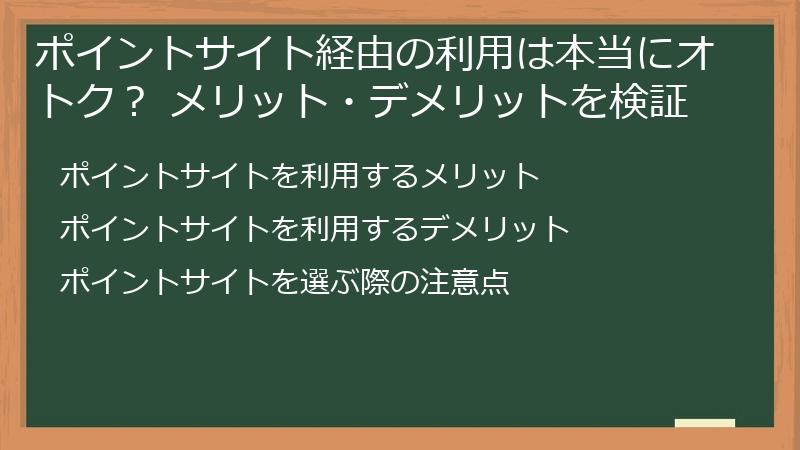 ポイントサイト経由の利用は本当にオトク？ メリット・デメリットを検証

ポイントサイトを利用するメリット

ポイントサイトを利用するデメリット

ポイントサイトを選ぶ際の注意点